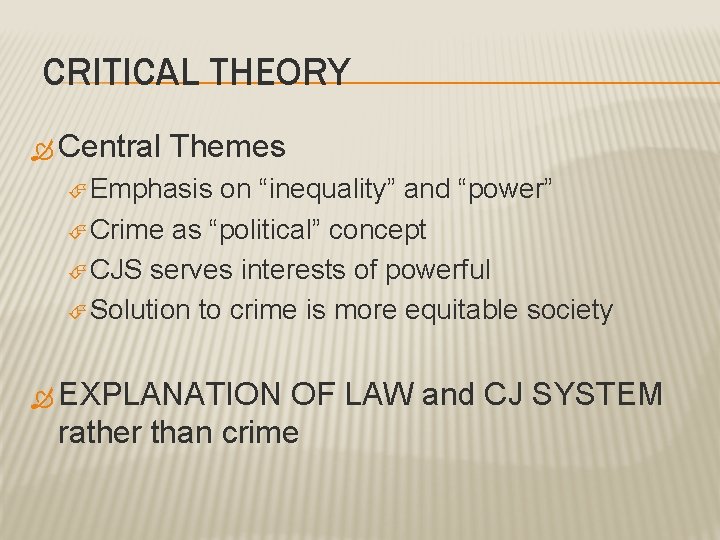 CRITICAL THEORY

Central Themes

Emphasis on “inequality” and “power”

Crime as “political” concept

CJS serves interests of powerful

Solution to crime is more equitable society

EXPLANATION OF LAW and CJ SYSTEM rather than crime